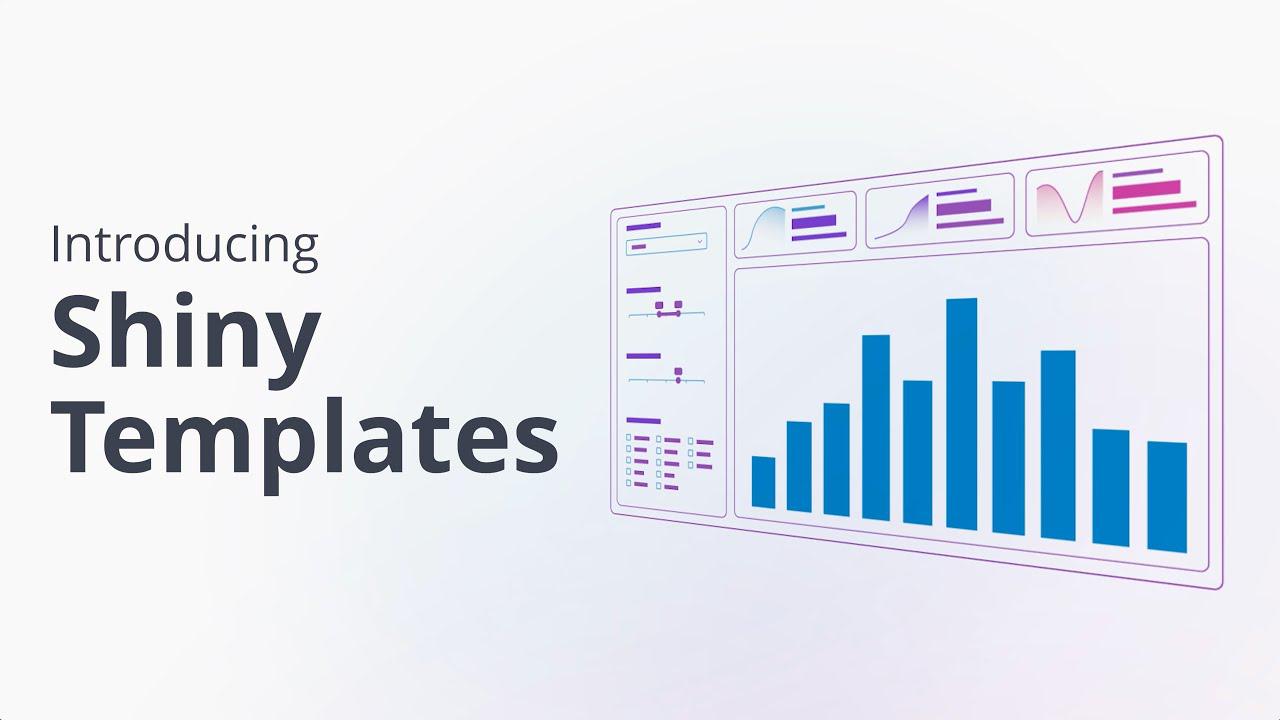 Introducing
Shiny Templates